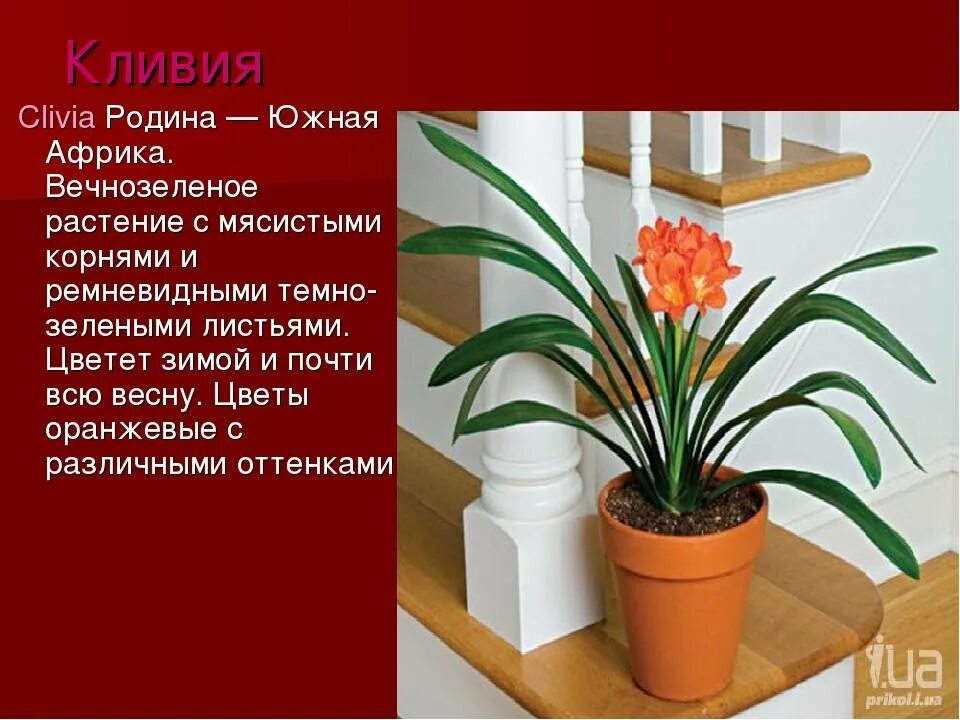 Кливия

Clivia Родина — Южная Африка. Вечнозеленое растение с мясистыми корнями и ремневидными темно-зелеными листьями. Цветет зимой и почти всю весну. Цветы оранжевые с различными оттенками

i.ua
prikol.i.ua